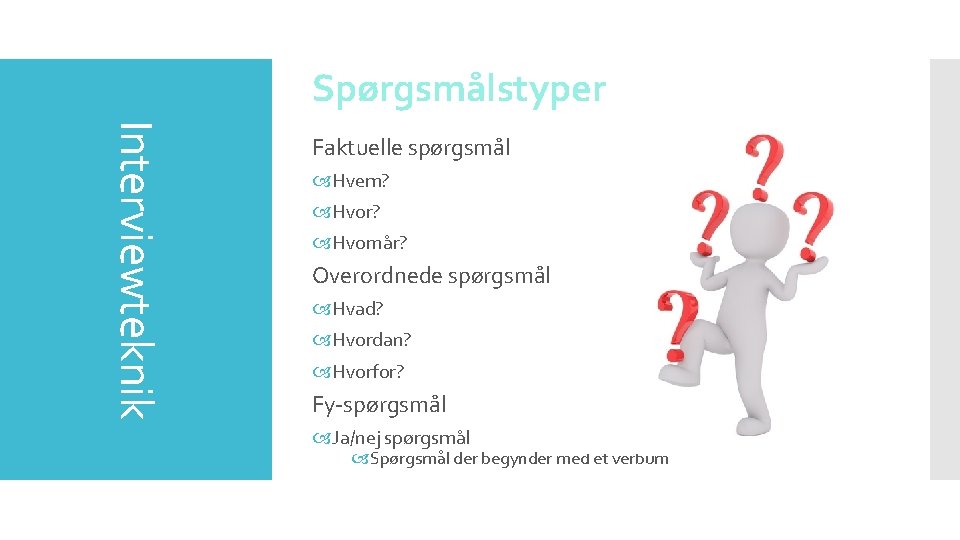 Interviewteknik

Spørgsmålstyper

Faktuelle spørgsmål

Hvem?

Hvor?

Hvornår?

Overordnede spørgsmål

Hvad?

Hvordan?

Hvorfor?

Fy-spørgsmål

Ja/nej spørgsmål

Spørgsmål der begynder med et verbum